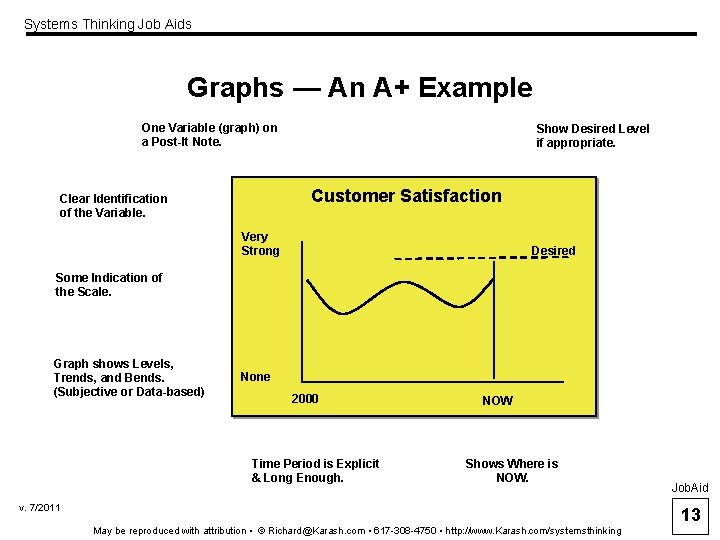 Systems Thinking Job Aids

Graphs — An A+ Example

One Variable (graph) on a Post-It Note.

Show Desired Level if appropriate.

Clear Identification of the Variable.

Some Indication of the Scale.

Graph shows Levels, Trends, and Bends. (Subjective or Data-based)

Customer Satisfaction

Very Strong

Desired

None

2000

NOW

Time Period is Explicit & Long Enough.

Shows Where is NOW.

JobAid

13

v. 7/2011

May be reproduced with attribution • © Richard@Karash.com • 617-308-4750 • http://www.Karash.com/systemsthinking